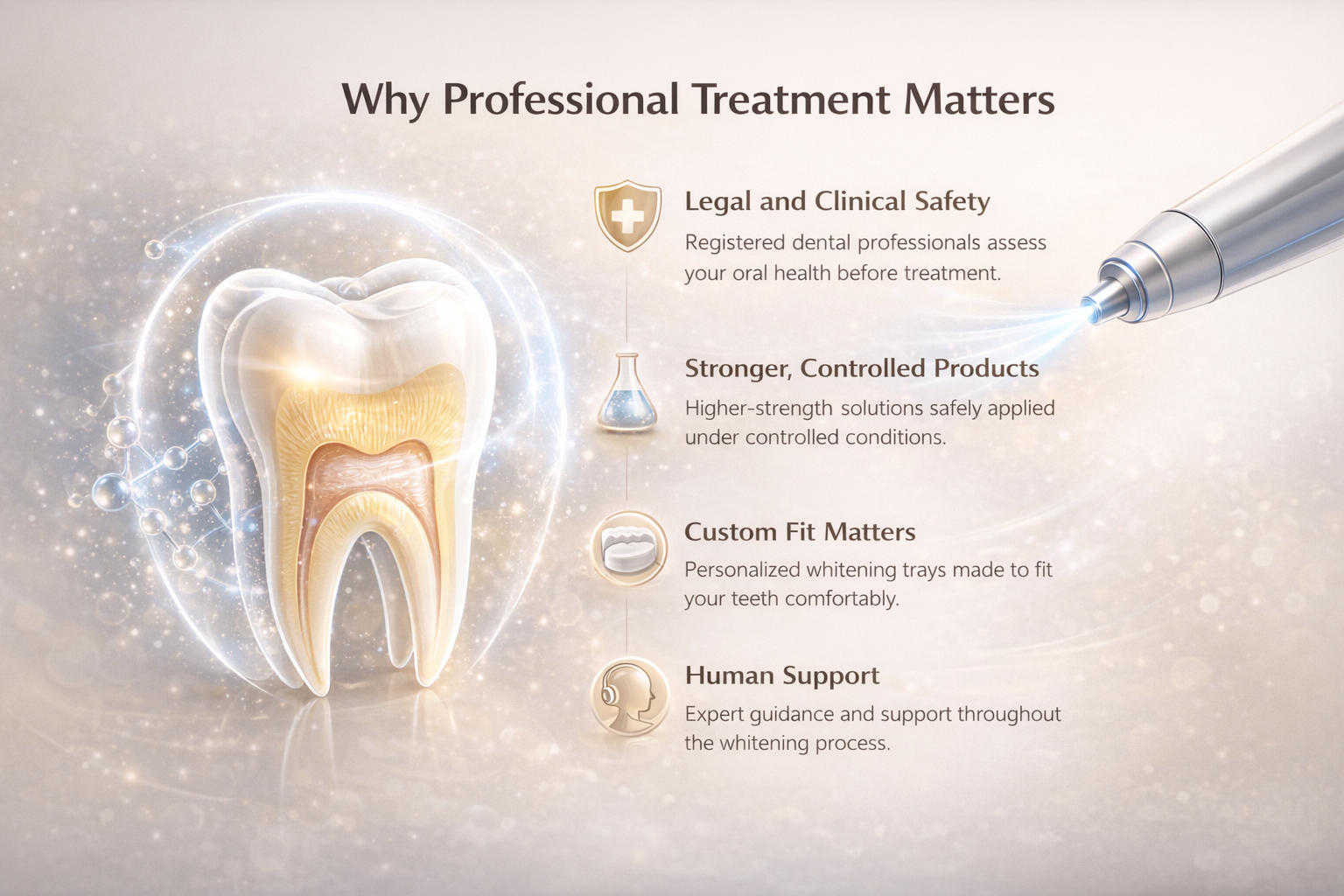 Why Professional Treatment Matters

Legal and Clinical Safety

Registered dental professionals assess your oral health before treatment.

Stronger, Controlled Products

Higher-strength solutions safely applied under controlled conditions.

Custom Fit Matters

Personalized whitening trays made to fit your teeth comfortably.

Human Support

Expert guidance and support throughout the whitening process.